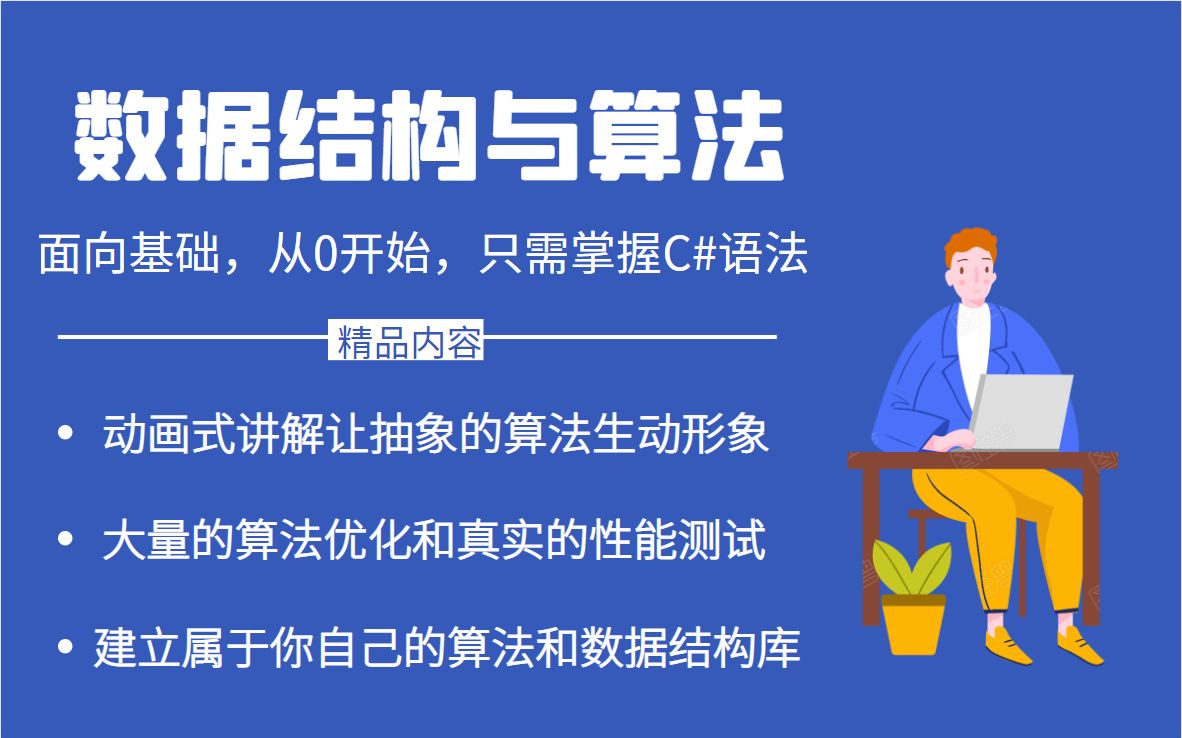 数据结构与算法

面向基础，从0开始，只需掌握C#语法

精品内容

• 动画式讲解让抽象的算法生动形象

• 大量的算法优化和真实的性能测试

• 建立属于你自己的算法和数据结构库